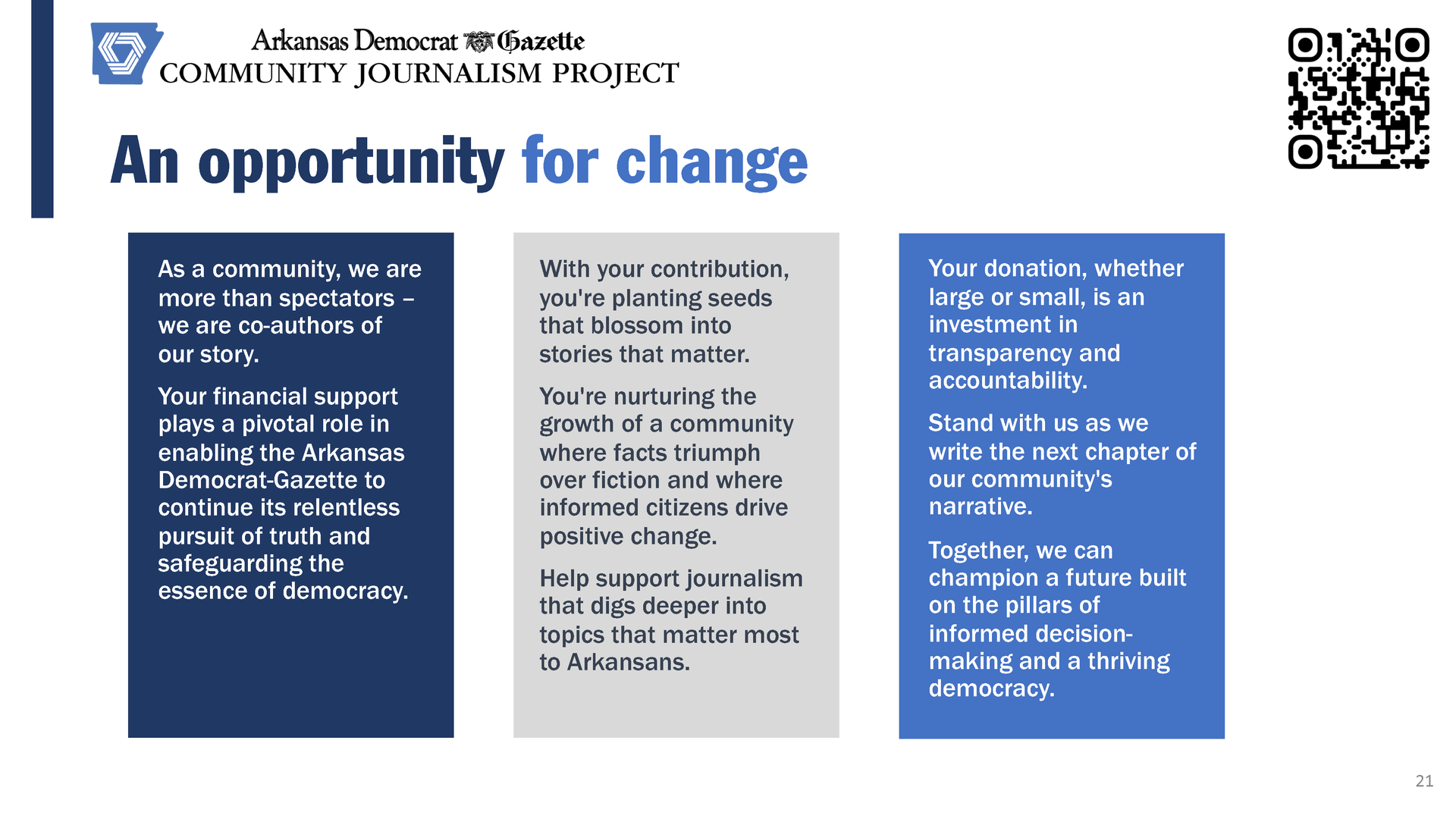 Arkansas Democrat Gazette
COMMUNITY JOURNALISM PROJECT

An opportunity for change

As a community, we are more than spectators – we are co-authors of our story.

Your financial support plays a pivotal role in enabling the Arkansas Democrat-Gazette to continue its relentless pursuit of truth and safeguarding the essence of democracy.

With your contribution, you're planting seeds that blossom into stories that matter.

You're nurturing the growth of a community where facts triumph over fiction and where informed citizens drive positive change.

Help support journalism that digs deeper into topics that matter most to Arkansans.

Your donation, whether large or small, is an investment in transparency and accountability.

Stand with us as we write the next chapter of our community's narrative.

Together, we can champion a future built on the pillars of informed decision-making and a thriving democracy.

21